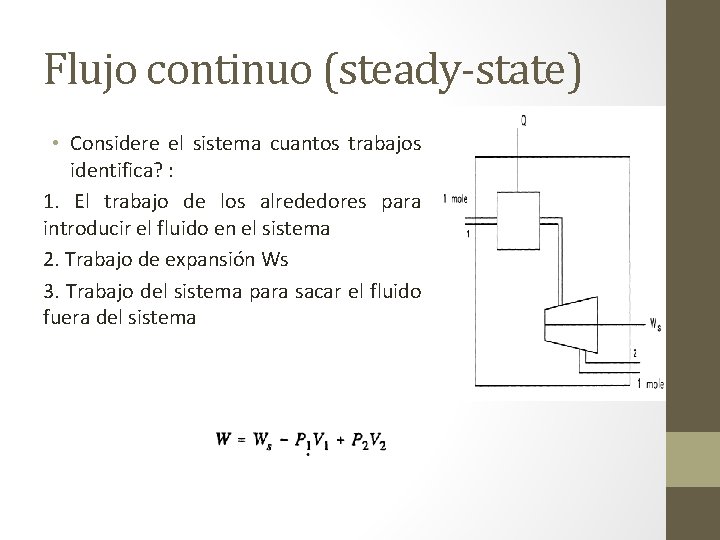 Flujo continuo (steady-state)

• Considere el sistema cuantos trabajos identifica? :

1. El trabajo de los alrededores para introducir el fluido en el sistema

2. Trabajo de expansión Ws

3. Trabajo del sistema para sacar el fluido fuera del sistema

Q

1 mole

1

$W_s$

2

1 mole

$W = W_s - P_1V_1 + P_2V_2$